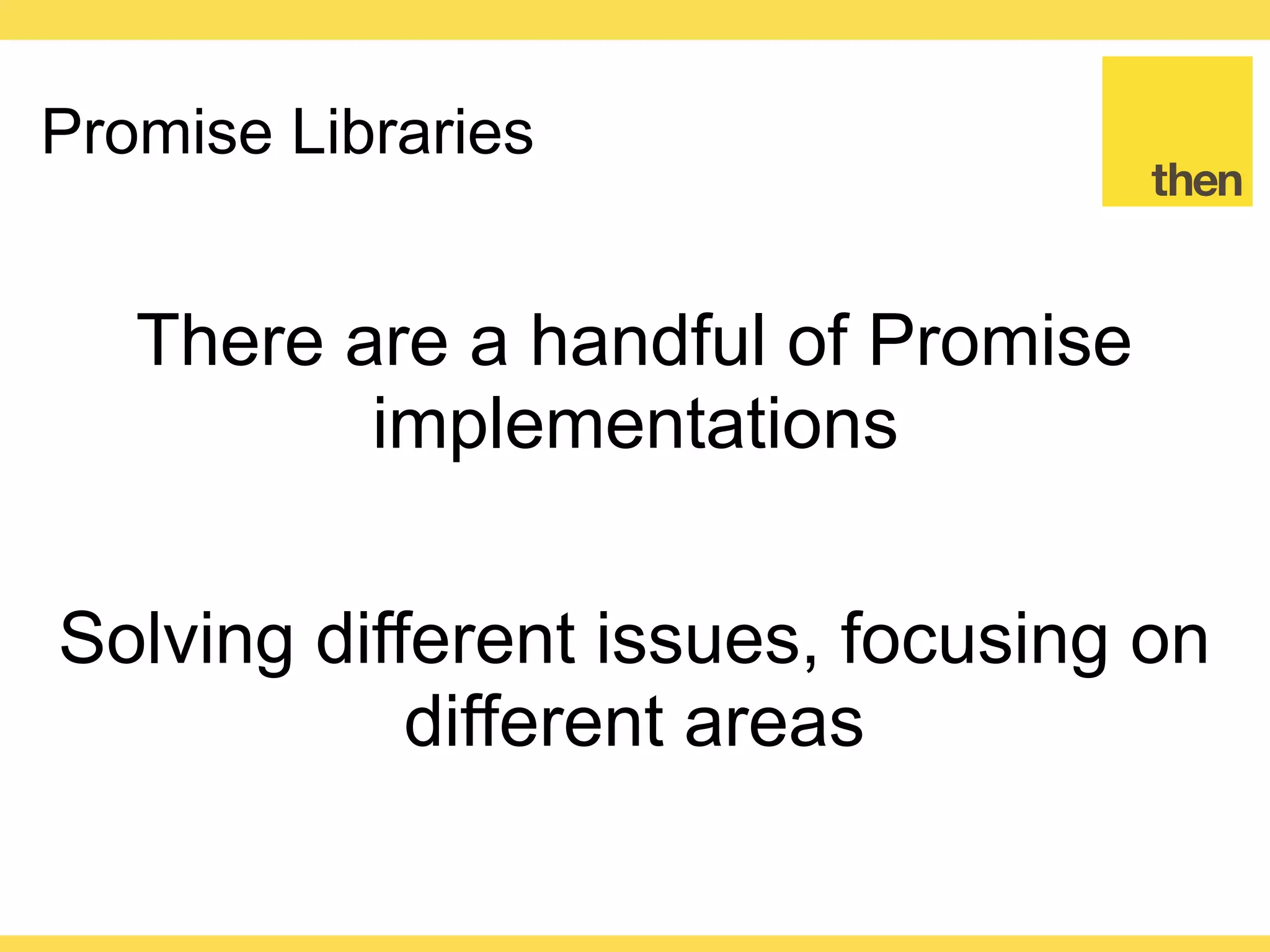 Promise Libraries

then

There are a handful of Promise implementations

Solving different issues, focusing on different areas